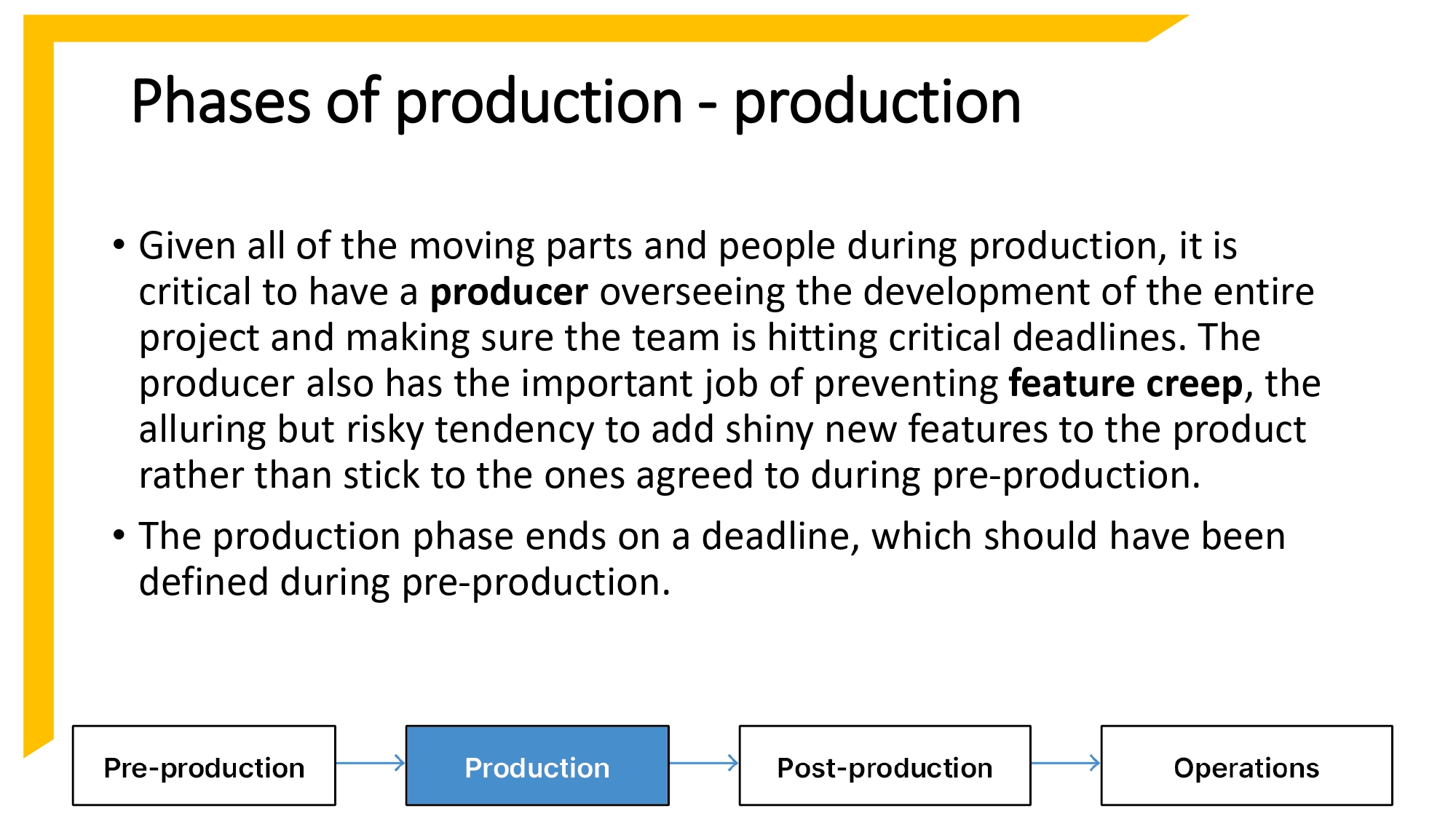 Phases of production - production

• Given all of the moving parts and people during production, it is critical to have a **producer** overseeing the development of the entire project and making sure the team is hitting critical deadlines. The producer also has the important job of preventing **feature creep**, the alluring but risky tendency to add shiny new features to the product rather than stick to the ones agreed to during pre-production.

• The production phase ends on a deadline, which should have been defined during pre-production.

Pre-production

Production

Post-production

Operations